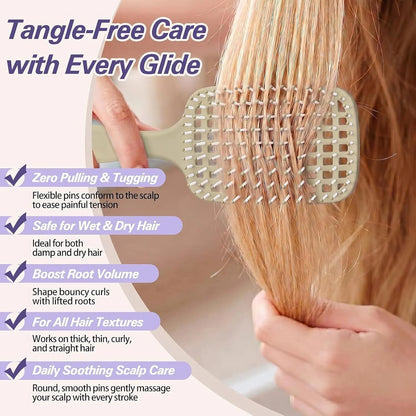 Tangle-Free Care with Every Glide

Zero Pulling & Tugging

Flexible pins conform to the scalp to ease painful tension

Safe for Wet & Dry Hair

Ideal for both damp and dry hair

Boost Root Volume

Shape bouncy curls with lifted roots

For All Hair Textures

Works on thick, thin, curly, and straight hair

Daily Soothing Scalp Care

Round, smooth pins gently massage your scalp with every stroke